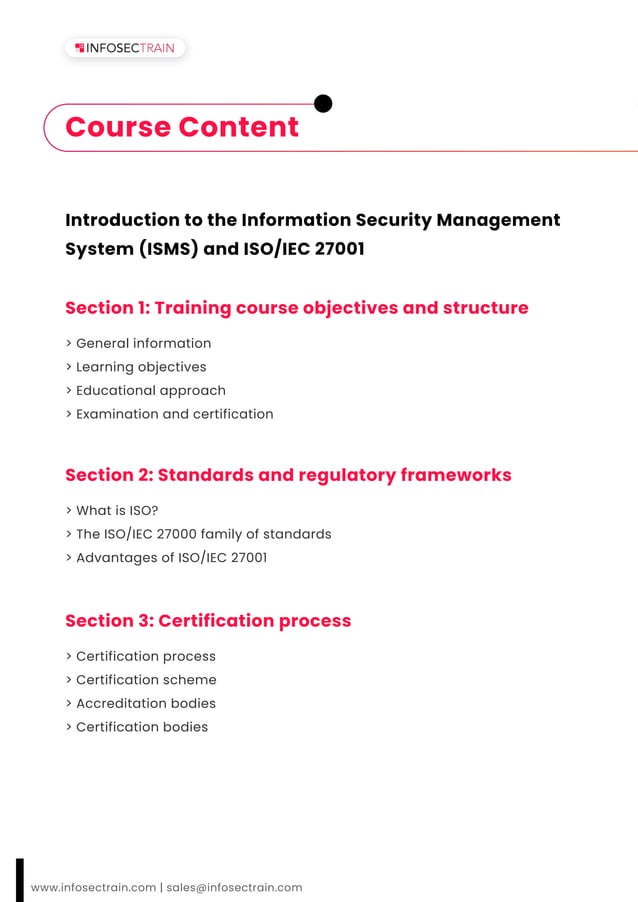 INFOSECTRAIN

Course Content

Introduction to the Information Security Management System (ISMS) and ISO/IEC 27001

Section 1: Training course objectives and structure

> General information
> Learning objectives
> Educational approach
> Examination and certification

Section 2: Standards and regulatory frameworks

> What is ISO?
> The ISO/IEC 27000 family of standards
> Advantages of ISO/IEC 27001

Section 3: Certification process

> Certification process
> Certification scheme
> Accreditation bodies
> Certification bodies

www.infosectrain.com | sales@infosectrain.com